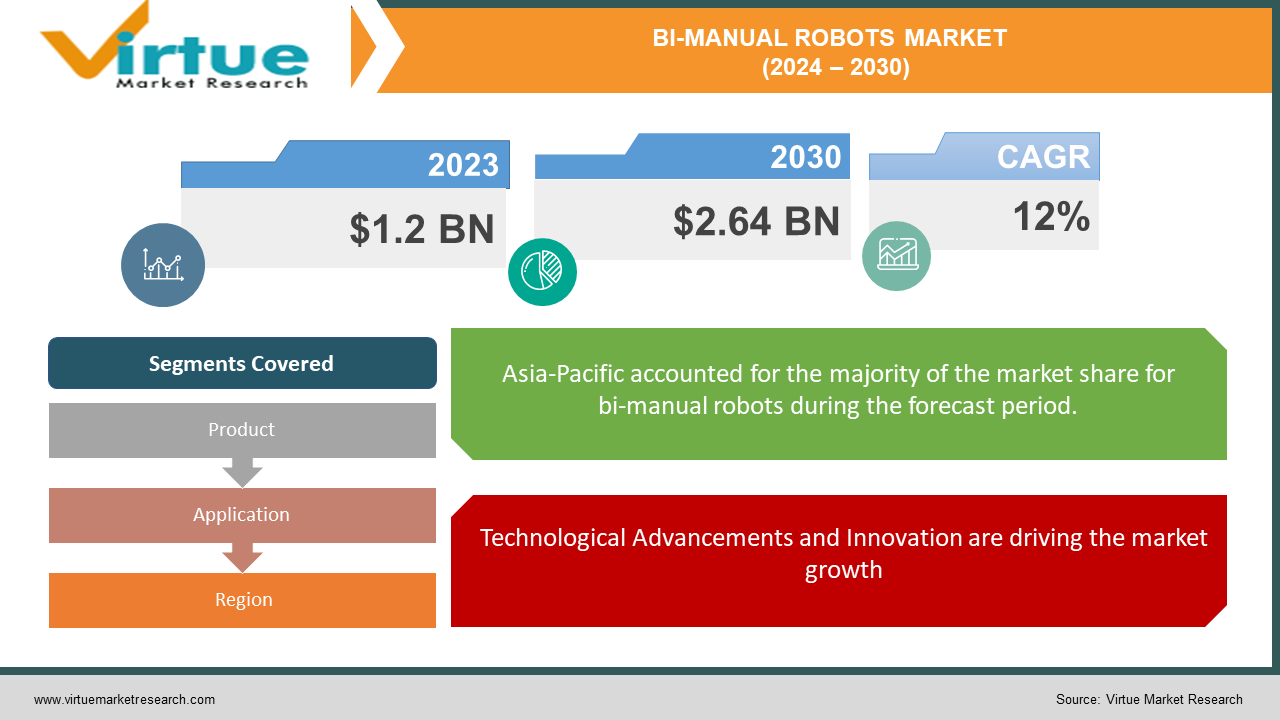 Virtue
Market Research

BI-MANUAL ROBOTS MARKET
(2024 – 2030)

2023
$1.2 BN

2030
$2.64 BN

CAGR
12%

Segments Covered

Product

Application

Region

Asia-Pacific accounted for the majority of the market share for bi-manual robots during the forecast period.

Technological Advancements and Innovation are driving the market growth

www.virtuemarketresearch.com

Source: Virtue Market Research